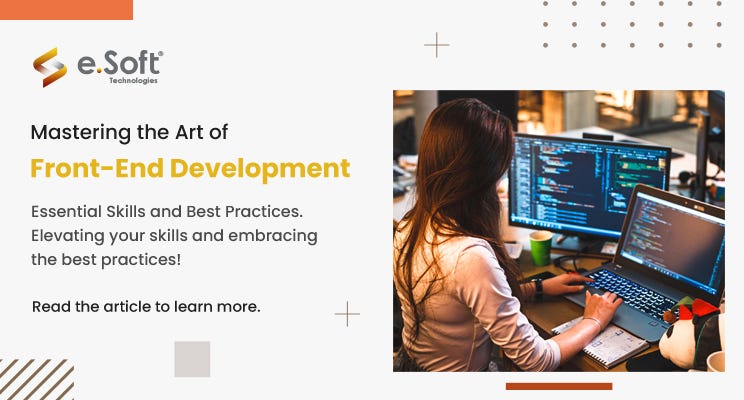 e.Soft
Technologies

Mastering the Art of
Front-End Development

Essential Skills and Best Practices. Elevating your skills and embracing the best practices!

Read the article to learn more.